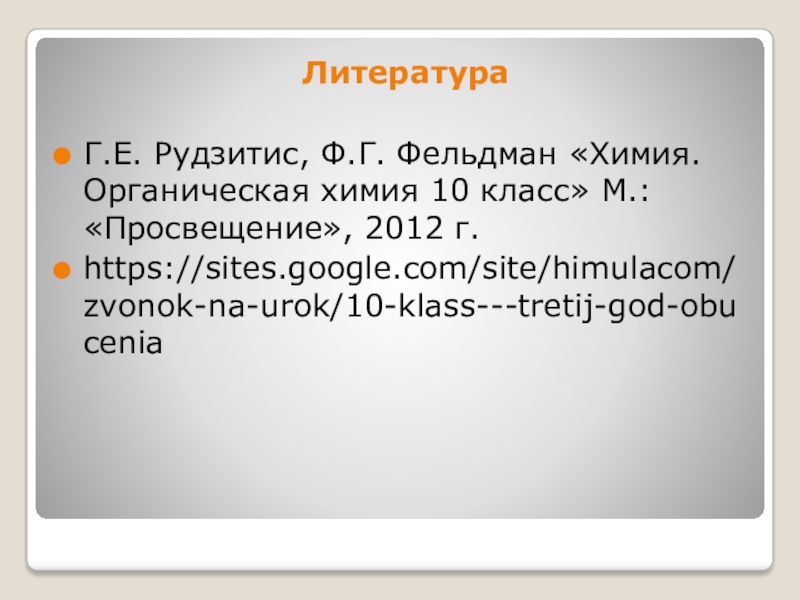 Литература

Г.Е. Рудзитис, Ф.Г. Фельдман «Химия. Органическая химия 10 класс» М.: «Просвещение», 2012 г.

https://sites.google.com/site/himulacom/zvonok-na-urok/10-klass---tretij-god-obucenia